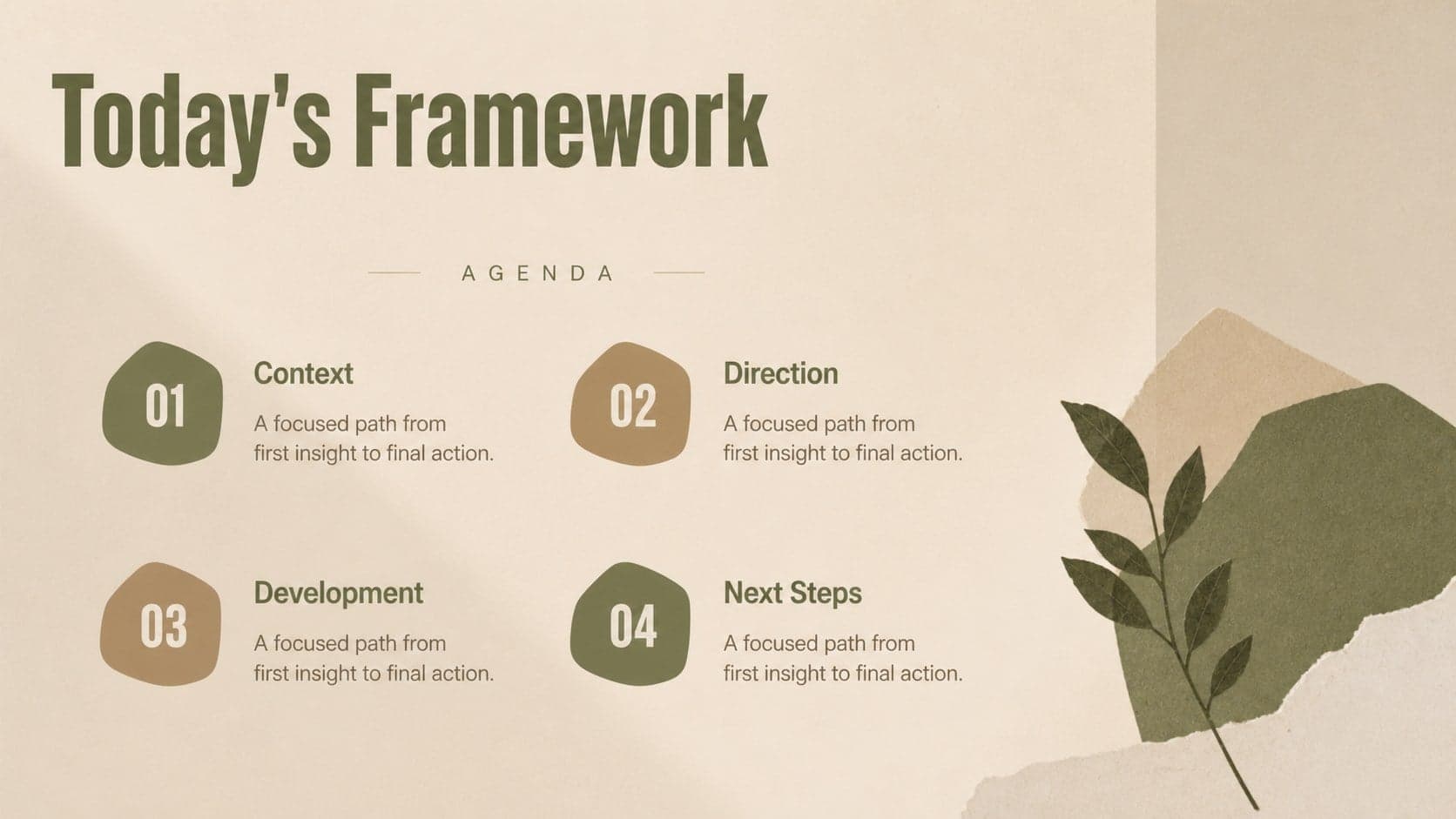 Today's Framework

AGENDA

01

Context

A focused path from first insight to final action.

02

Direction

A focused path from first insight to final action.

03

Development

A focused path from first insight to final action.

04

Next Steps

A focused path from first insight to final action.